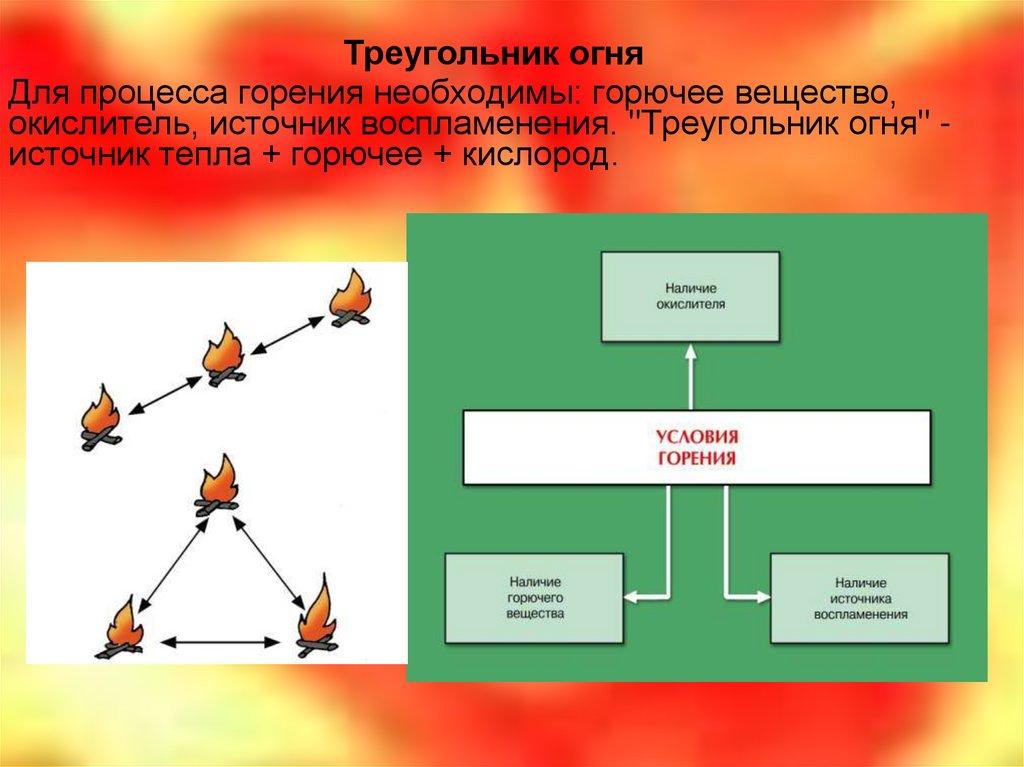 Треугольник огня

Для процесса горения необходимы: горючее вещество, окислитель, источник воспламенения. "Треугольник огня" - источник тепла + горючее + кислород.

Наличие окислителя

УСЛОВИЯ ГОРЕНИЯ

Наличие горючего вещества

Наличие источника воспламенения